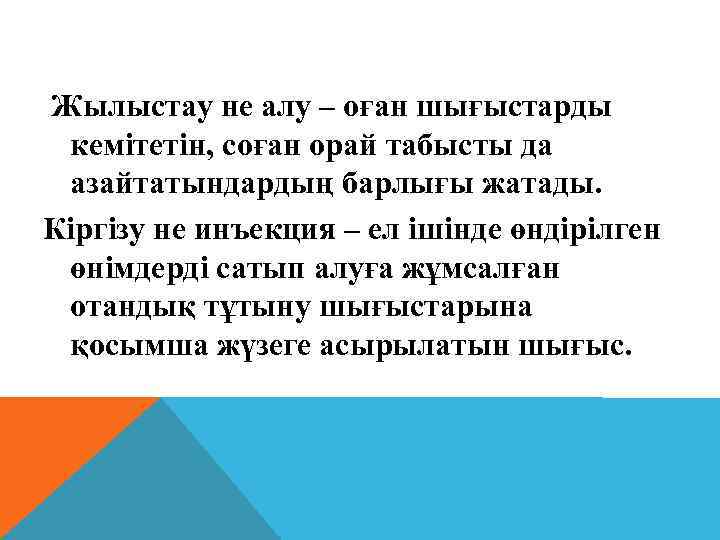 Жылыстау не алу – оған шығыстарды кемітетін, соған орай табысты да азайтатындардың барлығы жатады.

Кіргізу не инъекция – ел ішінде өндірілген өнімдерді сатып алуға жұмсалған отандық тұтыну шығыстарына қосымша жүзеге асырылатын шығыс.